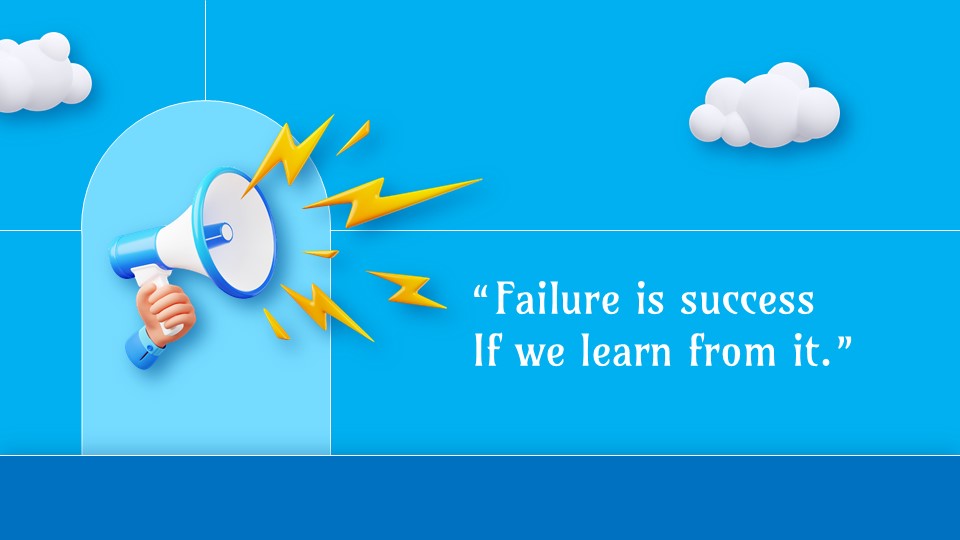 “Failure is success
If we learn from it.”